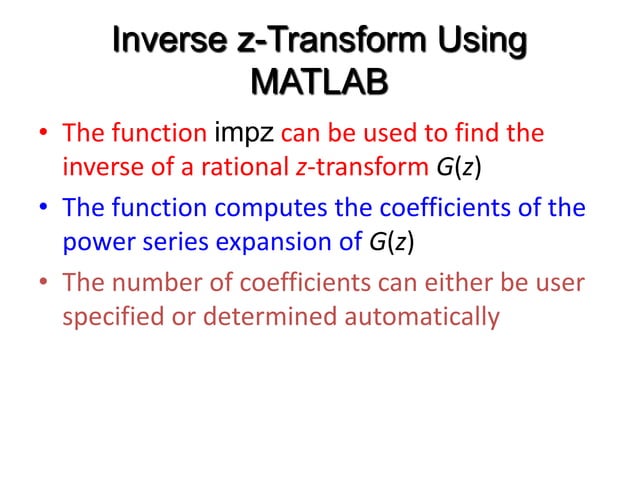 Inverse z-Transform Using MATLAB

• The function impz can be used to find the inverse of a rational $z$-transform $G(z)$

• The function computes the coefficients of the power series expansion of $G(z)$

• The number of coefficients can either be user specified or determined automatically